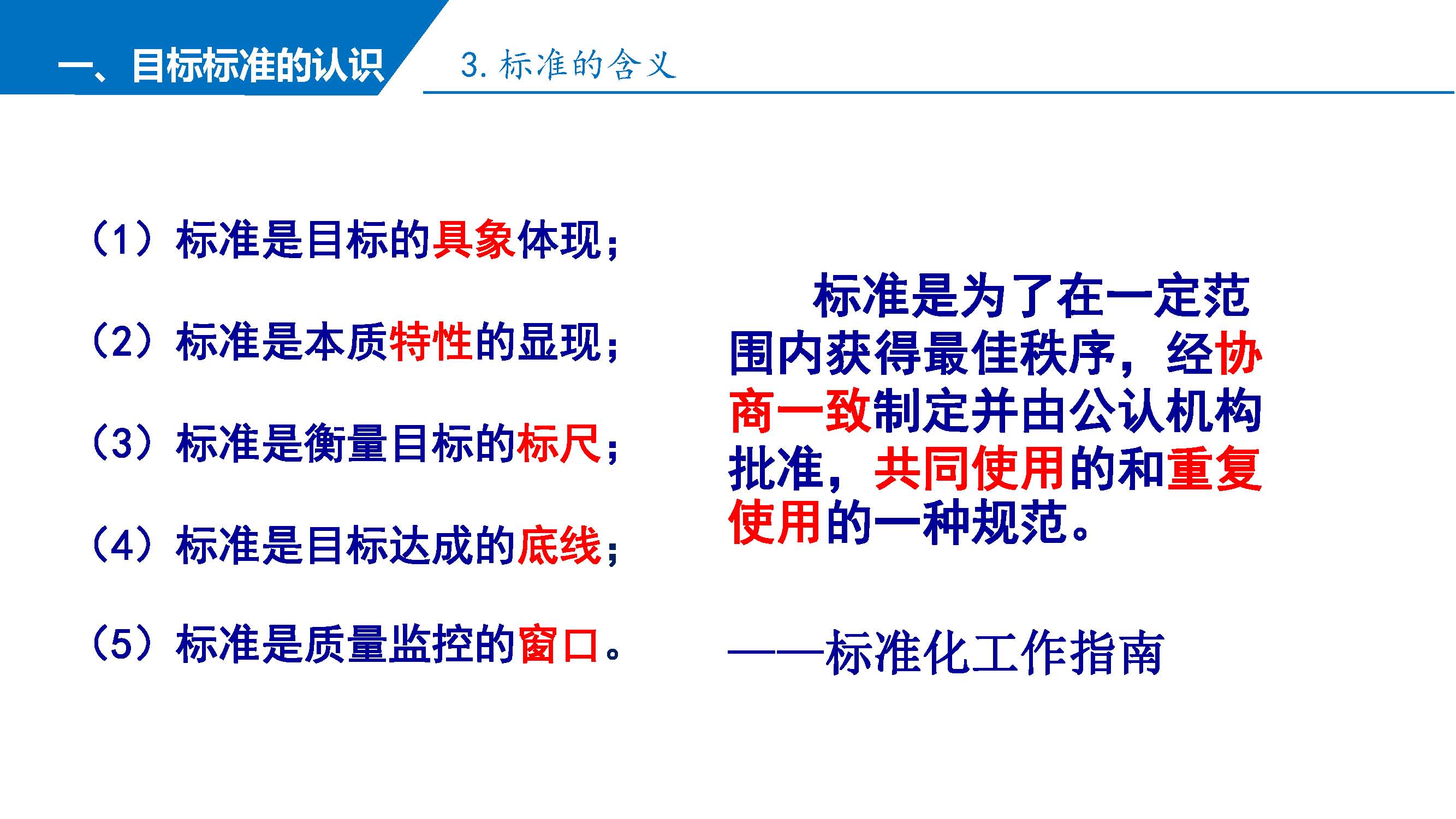 一、目标标准的认识

3. 标准的含义

（1）标准是目标的具象体现；

（2）标准是本质特性的显现；

（3）标准是衡量目标的标尺；

（4）标准是目标达成的底线；

（5）标准是质量监控的窗口。

标准是为了在一定范围内获得最佳秩序，经协商一致制定并由公认机构批准，共同使用的和重复使用的一种规范。

——标准化工作指南